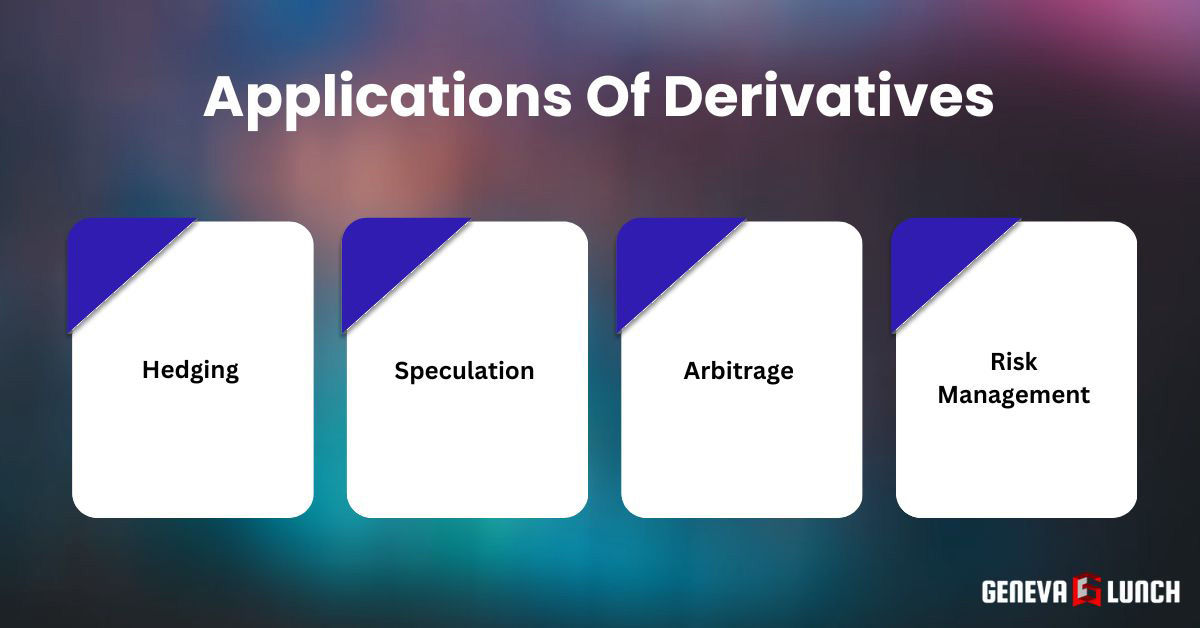 Applications Of Derivatives

Hedging

Speculation

Arbitrage

Risk Management

GENEVA LUNCH